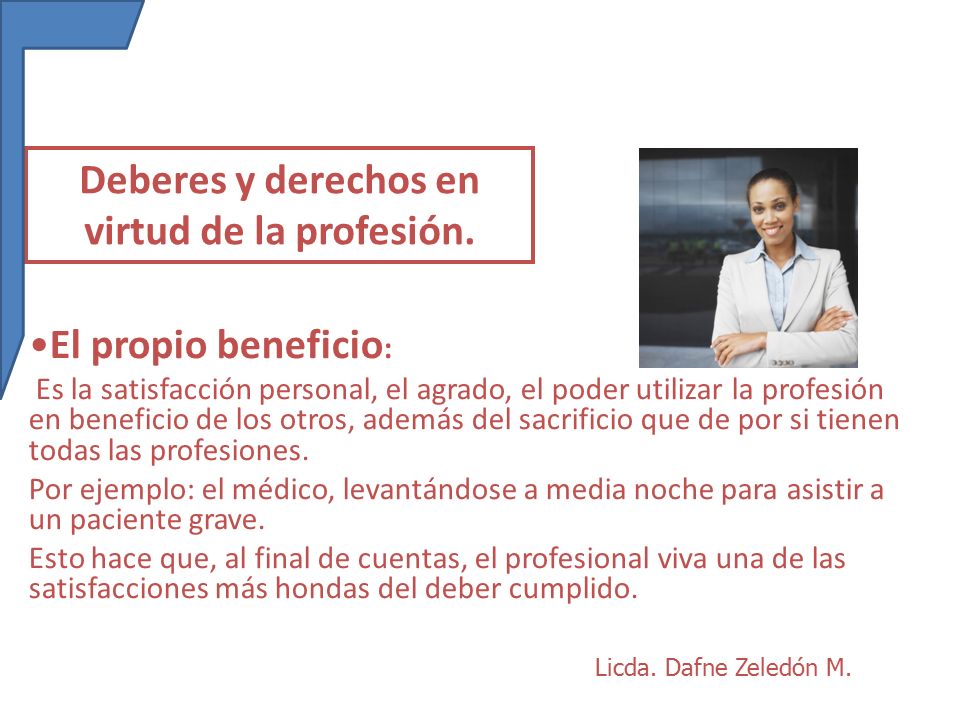 Deberes y derechos en virtud de la profesión.

•El propio beneficio:

Es la satisfacción personal, el agrado, el poder utilizar la profesión en beneficio de los otros, además del sacrificio que de por si tienen todas las profesiones.

Por ejemplo: el médico, levantándose a media noche para asistir a un paciente grave.

Esto hace que, al final de cuentas, el profesional viva una de las satisfacciones más hondas del deber cumplido.

Licda. Dafne Zeledón M.